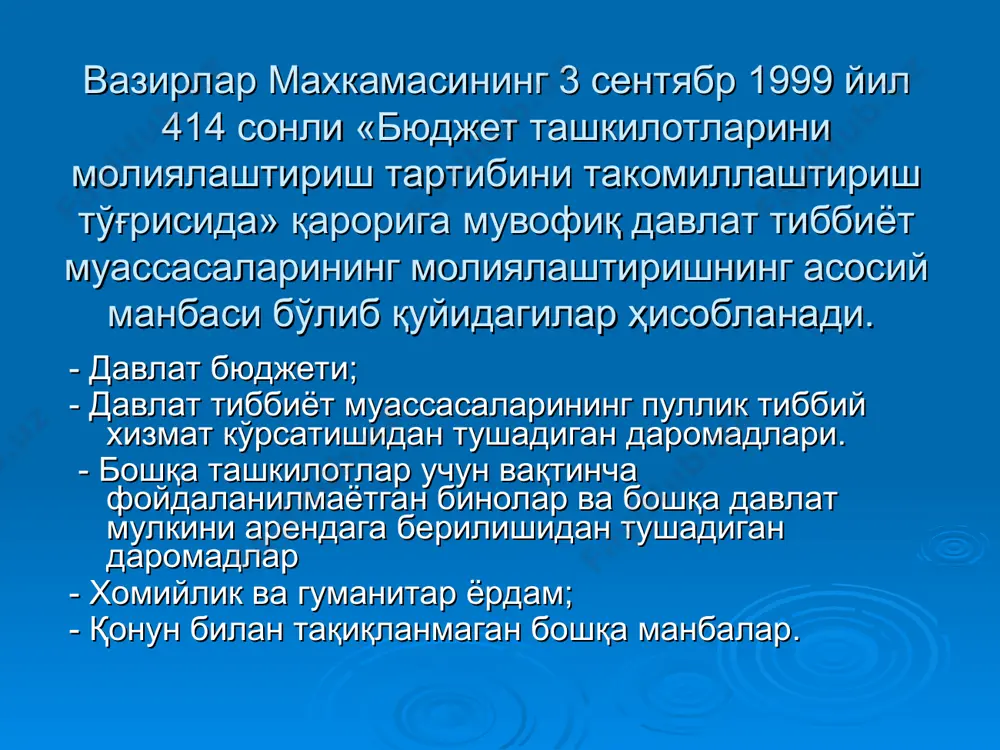 Вазирлар Махкамасининг 3 сентябр 1999 йил 414 сонли «Бюджет ташкилотларини молиялаштириш тартибини такомиллаштириш тўғрисида» қарорига мувофиқ давлат тиббиёт муассасаларининг молиялаштиришнинг асосий манбаси бўлиб қуйидагилар ҳисобланади.

- Давлат бюджети;
- Давлат тиббиёт муассасаларининг пуллик тиббий хизмат кўрсатишидан тушадиган даромадлари.
- Бошқа ташкилотлар учун вақтинча фойдаланилмаётган бинолар ва бошқа давлат мулкини арендага берилишидан тушадиган даромадлар
- Хомийлик ва гуманитар ёрдам;
- Қонун билан тақиқланмаган бошқа манбалар.